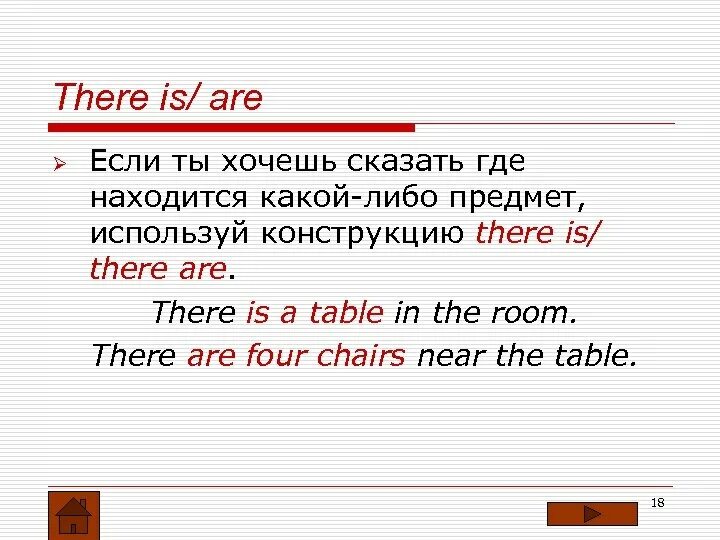 There is/ are

Если ты хочешь сказать где находится какой-либо предмет, используй конструкцию there is/ there are.

There is a table in the room.

There are four chairs near the table.

18